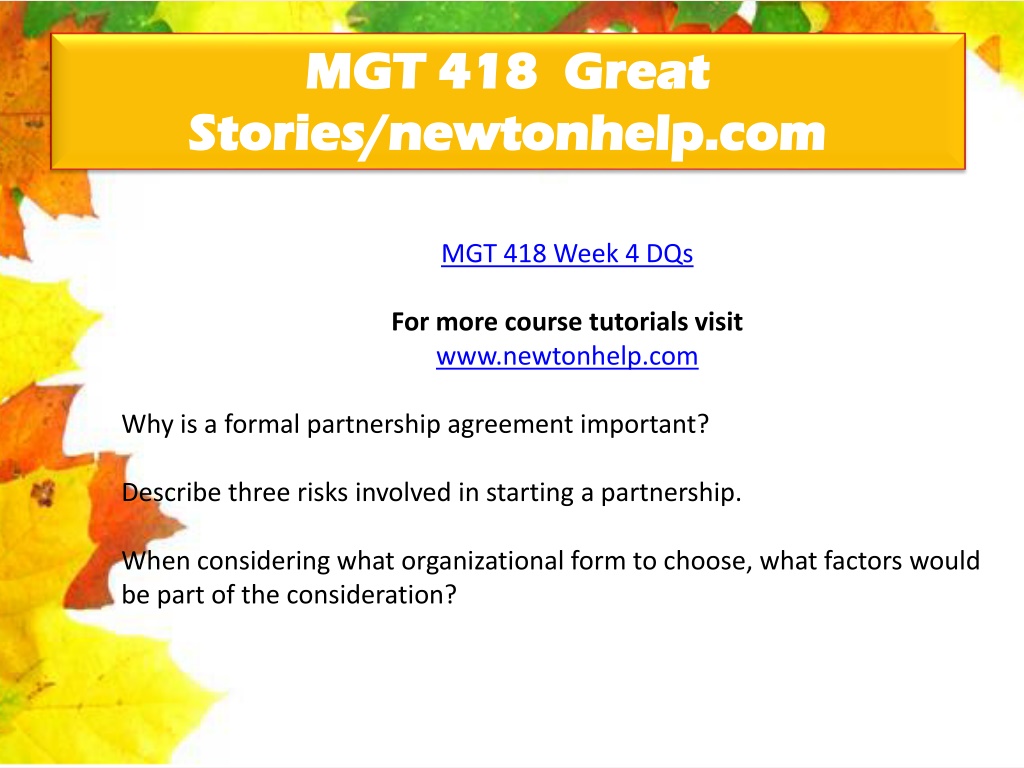 MGT 418 Great Stories/newtonhelp.com

MGT 418 Week 4 DQs

For more course tutorials visit
www.newtonhelp.com

Why is a formal partnership agreement important?

Describe three risks involved in starting a partnership.

When considering what organizational form to choose, what factors would be part of the consideration?